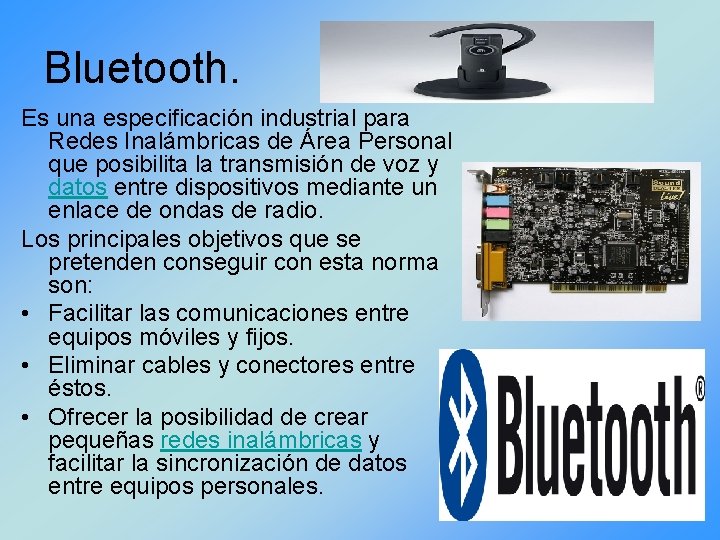 Bluetooth.

Es una especificación industrial para Redes Inalámbricas de Área Personal que posibilita la transmisión de voz y datos entre dispositivos mediante un enlace de ondas de radio.

Los principales objetivos que se pretenden conseguir con esta norma son:

• Facilitar las comunicaciones entre equipos móviles y fijos.
• Eliminar cables y conectores entre éstos.
• Ofrecer la posibilidad de crear pequeñas redes inalámbricas y facilitar la sincronización de datos entre equipos personales.

Sound Blaster Live!

Bluetooth®